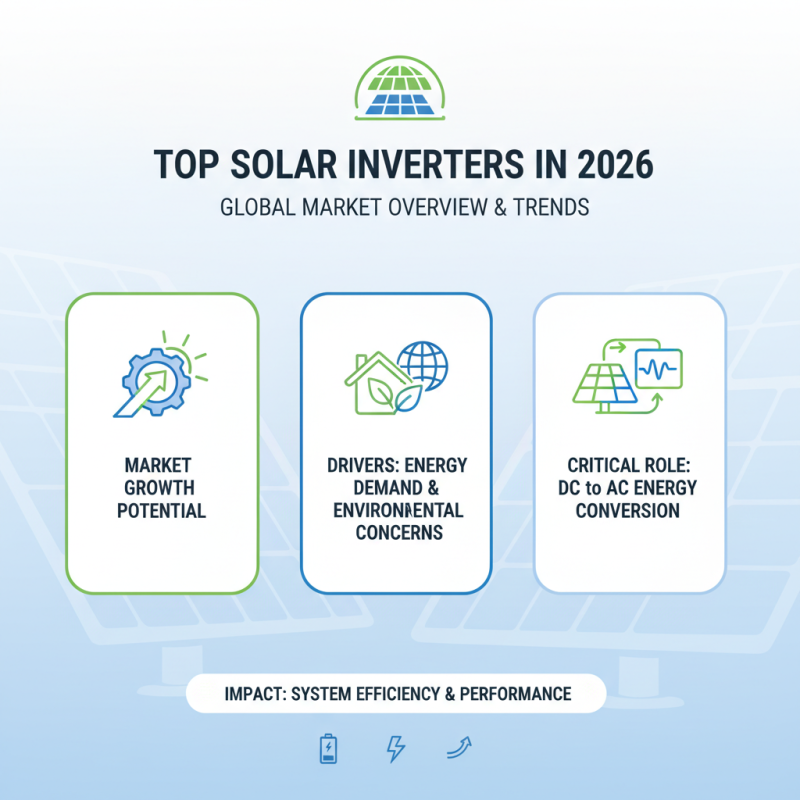 TOP SOLAR INVERTERS IN 2026

GLOBAL MARKET OVERVIEW & TRENDS

MARKET GROWTH POTENTIAL

DRIVERS: ENERGY DEMAND & ENVIRONMENTAL CONCERNS

CRITICAL ROLE: DC to AC ENERGY CONVERSION

IMPACT: SYSTEM EFFICIENCY & PERFORMANCE